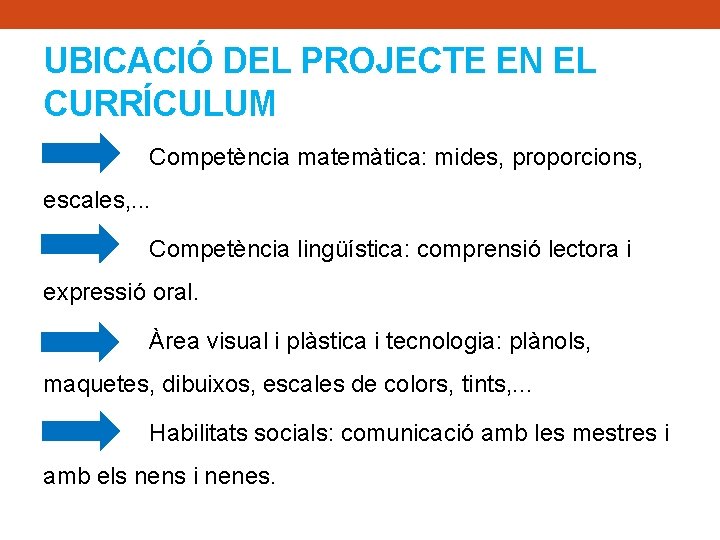 UBICACIÓ DEL PROJECTE EN EL CURRÍCULUM

Competència matemàtica: mides, proporcions, escales,...

Competència lingüística: comprensió lectora i expressió oral.

Àrea visual i plàstica i tecnologia: plànols, maquetes, dibuixos, escales de colors, tints,...

Habilitats socials: comunicació amb les mestres i amb els nens i nenes.